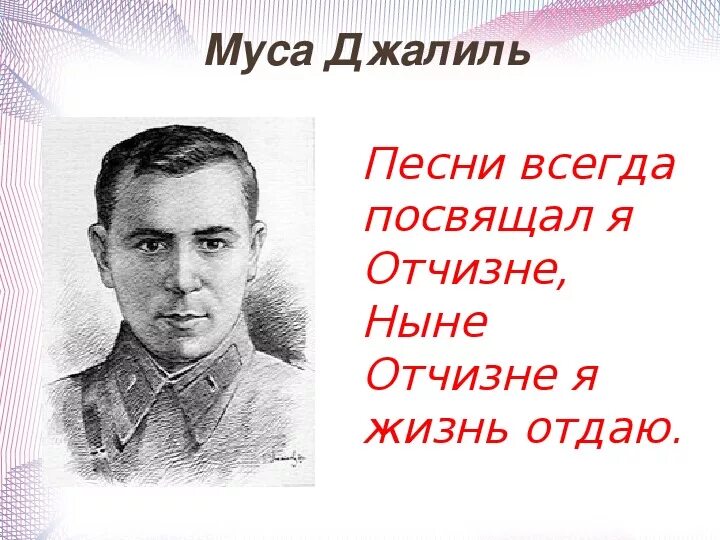 Муса Джалиль

Песни всегда посвящал я Отчизне,
Ныне Отчизне я жизнь отдаю.